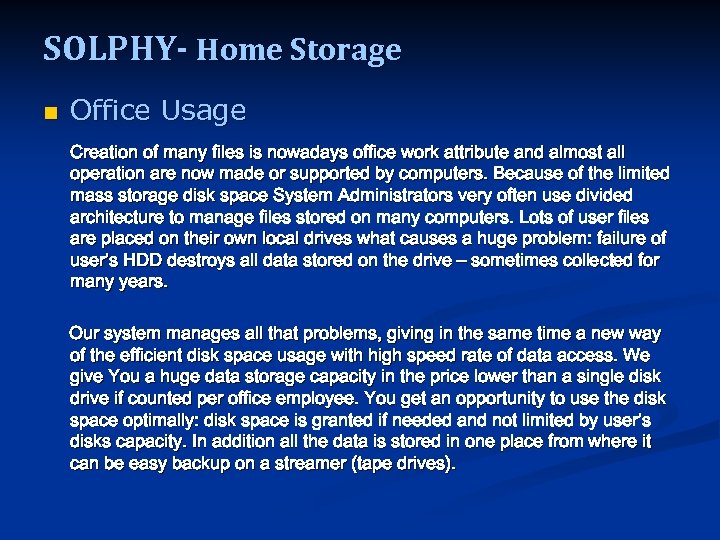 SOLPHY- Home Storage

Office Usage

Creation of many files is nowadays office work attribute and almost all operation are now made or supported by computers. Because of the limited mass storage disk space System Administrators very often use divided architecture to manage files stored on many computers. Lots of user files are placed on their own local drives what causes a huge problem: failure of user's HDD destroys all data stored on the drive – sometimes collected for many years.

Our system manages all that problems, giving in the same time a new way of the efficient disk space usage with high speed rate of data access. We give You a huge data storage capacity in the price lower than a single disk drive if counted per office employee. You get an opportunity to use the disk space optimally: disk space is granted if needed and not limited by user's disks capacity. In addition all the data is stored in one place from where it can be easy backup on a streamer (tape drives).